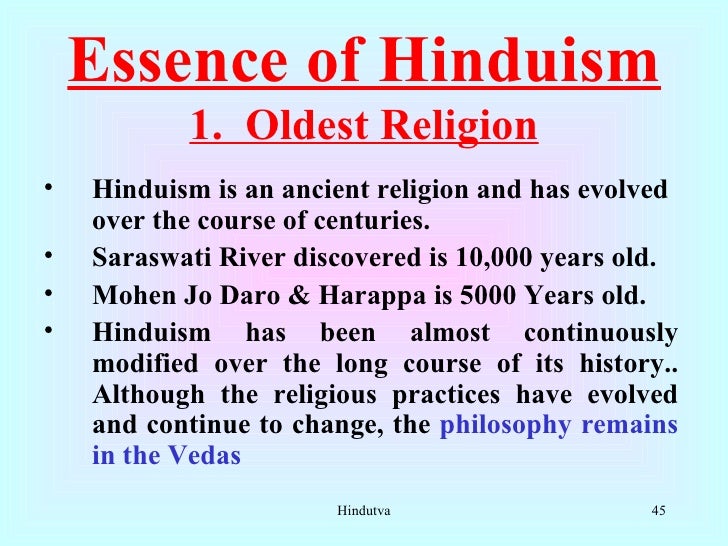 Essence of Hinduism

1. Oldest Religion

• Hinduism is an ancient religion and has evolved over the course of centuries.

• Saraswati River discovered is 10,000 years old.

• Mohen Jo Daro & Harappa is 5000 Years old.

• Hinduism has been almost continuously modified over the long course of its history.. Although the religious practices have evolved and continue to change, the philosophy remains in the Vedas

Hindutva

45